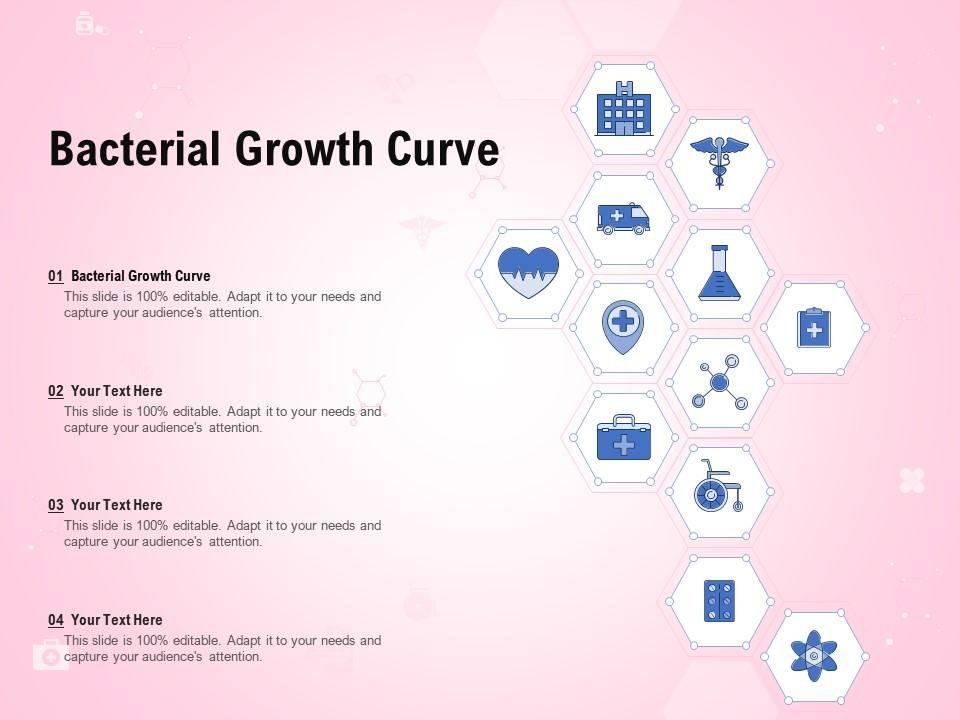 Bacterial Growth Curve

01 Bacterial Growth Curve
This slide is 100% editable. Adapt it to your needs and capture your audience's attention.

02 Your Text Here
This slide is 100% editable. Adapt it to your needs and capture your audience's attention.

03 Your Text Here
This slide is 100% editable. Adapt it to your needs and capture your audience's attention.

04 Your Text Here
This slide is 100% editable. Adapt it to your needs and capture your audience's attention.